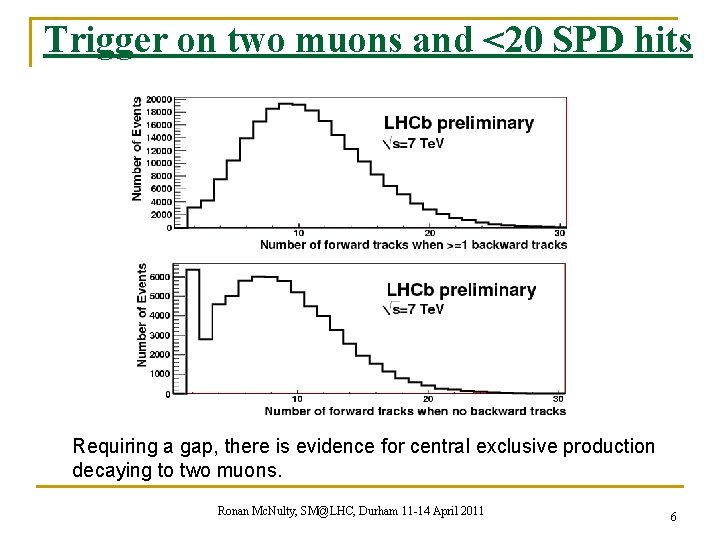 Trigger on two muons and <20 SPD hits

Number of Events

20000
18000
16000
14000
12000
10000
8000
6000
4000
2000
0

LHCb preliminary
$\sqrt{s}$=7 TeV

10
20
30

Number of forward tracks when >=1 backward tracks

Number of Events

6000
5000
4000
3000
2000
1000
0

LHCb preliminary
$\sqrt{s}$=7 TeV

10
20
30

Number of forward tracks when no backward tracks

Requiring a gap, there is evidence for central exclusive production decaying to two muons.

Ronan McNulty, SM@LHC, Durham 11-14 April 2011

6